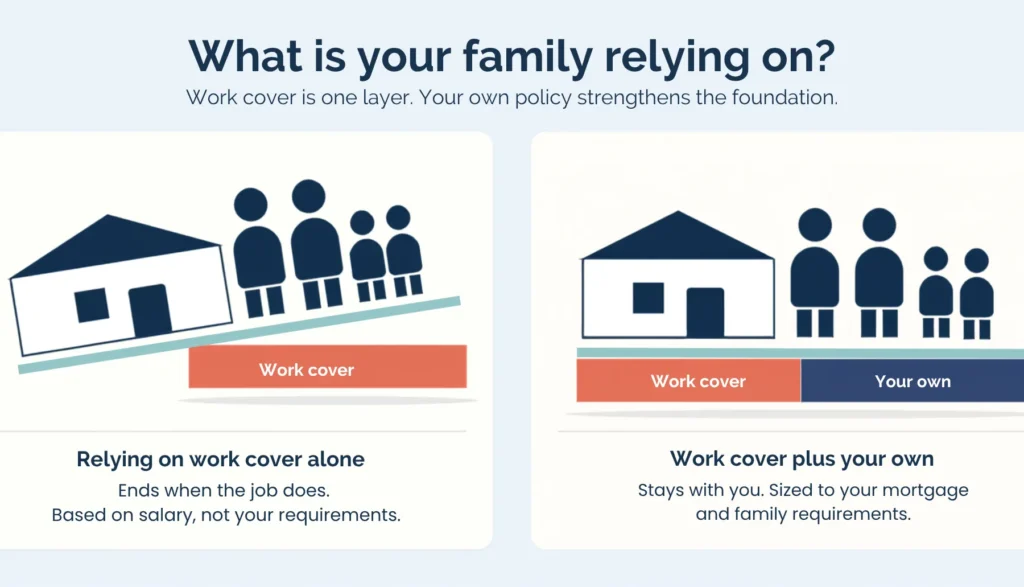 What is your family relying on?
Work cover is one layer. Your own policy strengthens the foundation.

Work cover

Relying on work cover alone
Ends when the job does.
Based on salary, not your requirements.

Work cover
Your own

Work cover plus your own
Stays with you. Sized to your mortgage and family requirements.